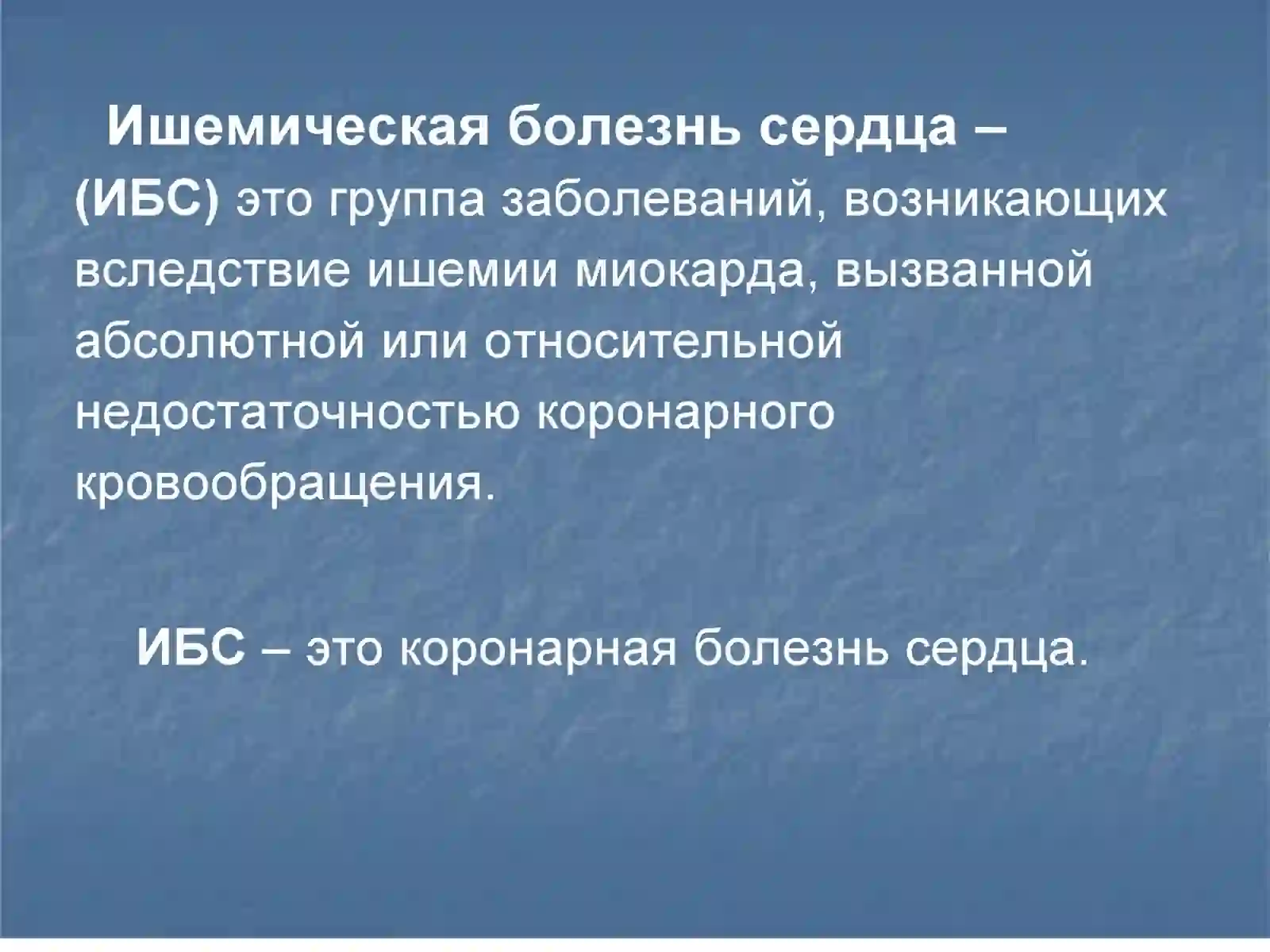 Ишемическая болезнь сердца – (ИБС) это группа заболеваний, возникающих вследствие ишемии миокарда, вызванной абсолютной или относительной недостаточностью коронарного кровообращения.

ИБС – это коронарная болезнь сердца.